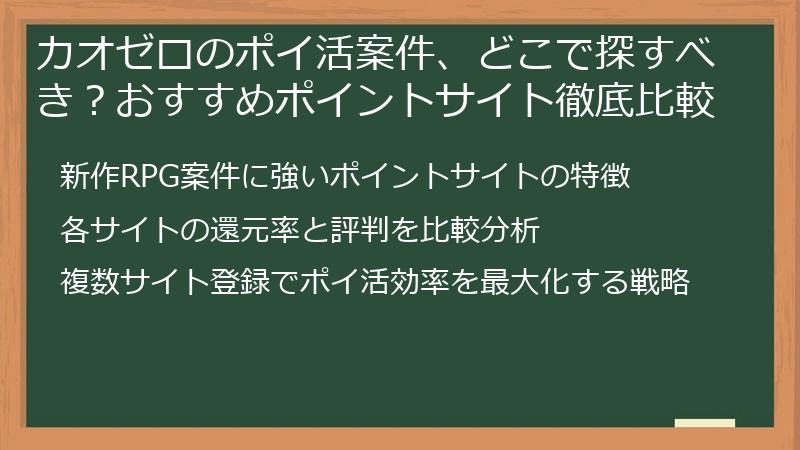 カオゼロのポイ活案件、どこで探すべき？おすすめポイントサイト徹底比較

新作RPG案件に強いポイントサイトの特徴

各サイトの還元率と評判を比較分析

複数サイト登録でポイ活効率を最大化する戦略